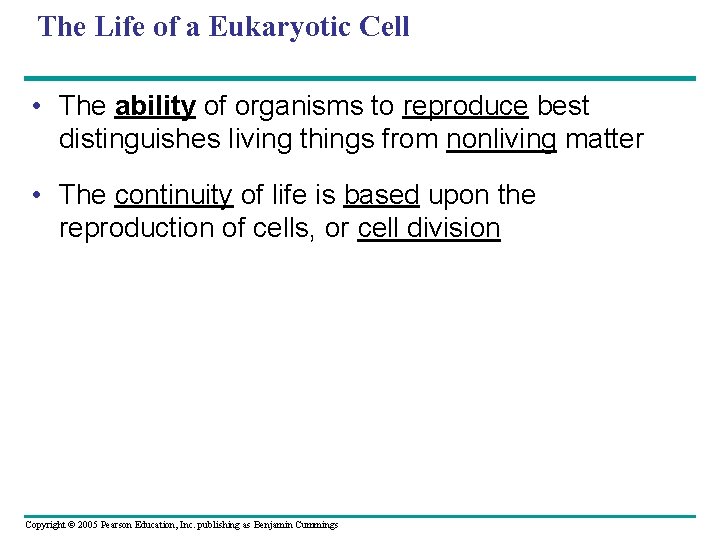 The Life of a Eukaryotic Cell

• The ability of organisms to reproduce best distinguishes living things from nonliving matter

• The continuity of life is based upon the reproduction of cells, or cell division

Copyright © 2005 Pearson Education, Inc. publishing as Benjamin Cummings